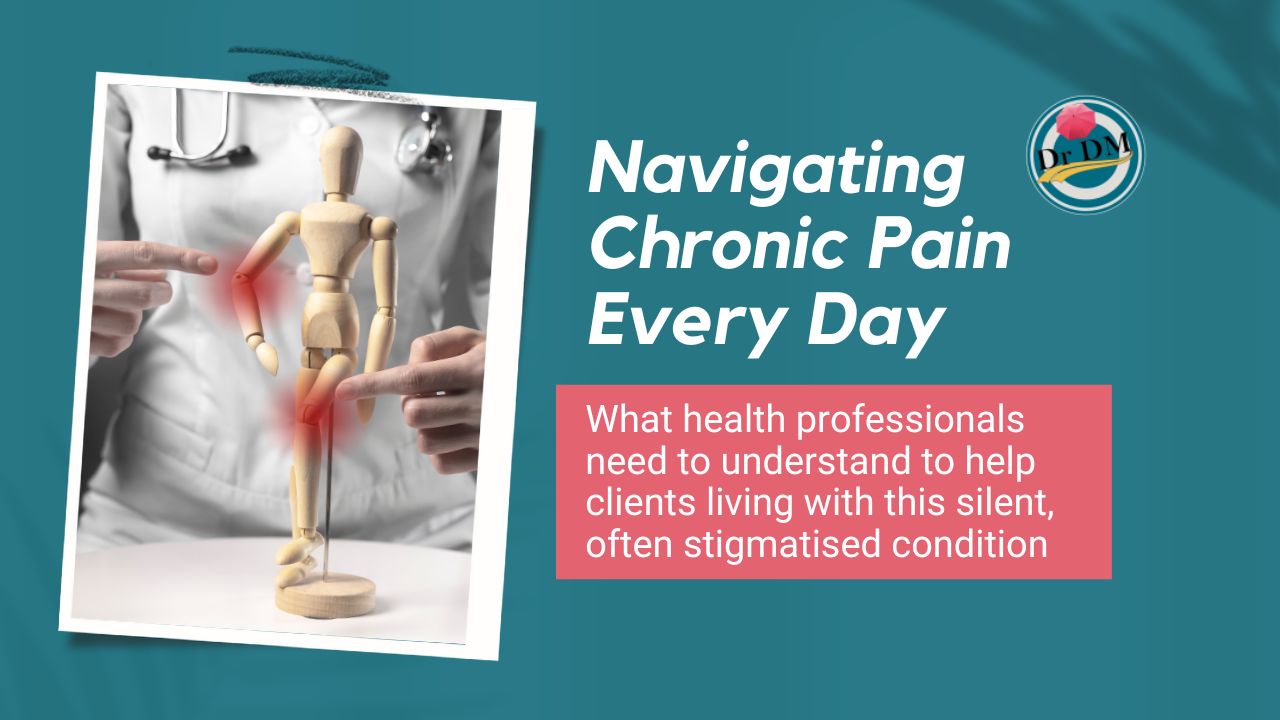 Navigating Chronic Pain Every Day

Dr DM

What health professionals need to understand to help clients living with this silent, often stigmatised condition